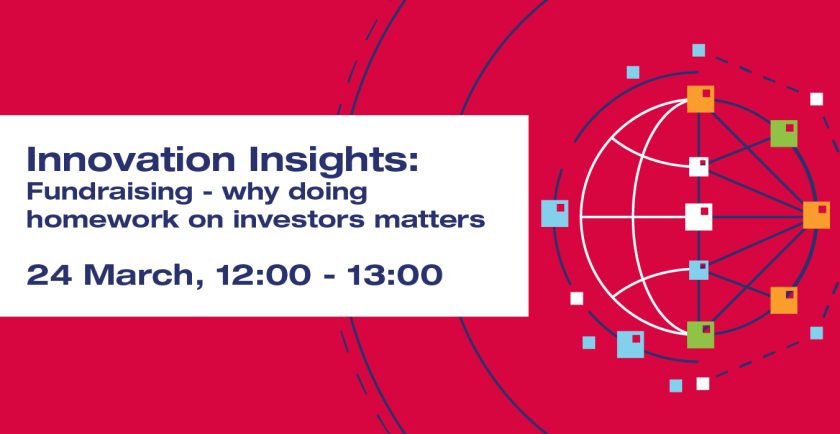 Innovation Insights:
Fundraising - why doing homework on investors matters

24 March, 12:00 - 13:00